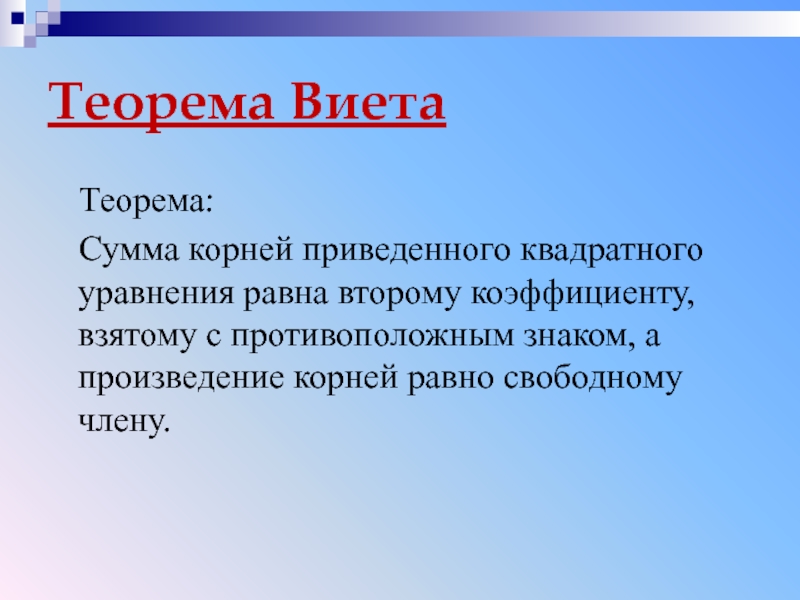 Теорема Виета

Теорема:

Сумма корней приведенного квадратного уравнения равна второму коэффициенту, взятому с противоположным знаком, а произведение корней равно свободному члену.